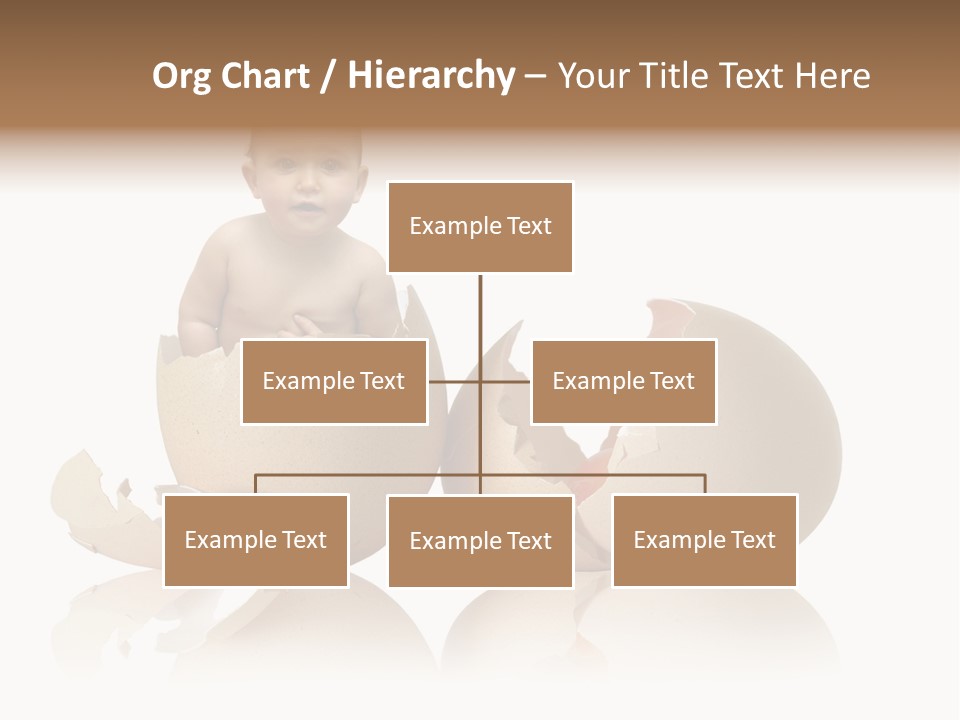 Org Chart / Hierarchy – Your Title Text Here

Example Text

Example Text

Example Text

Example Text

Example Text

Example Text